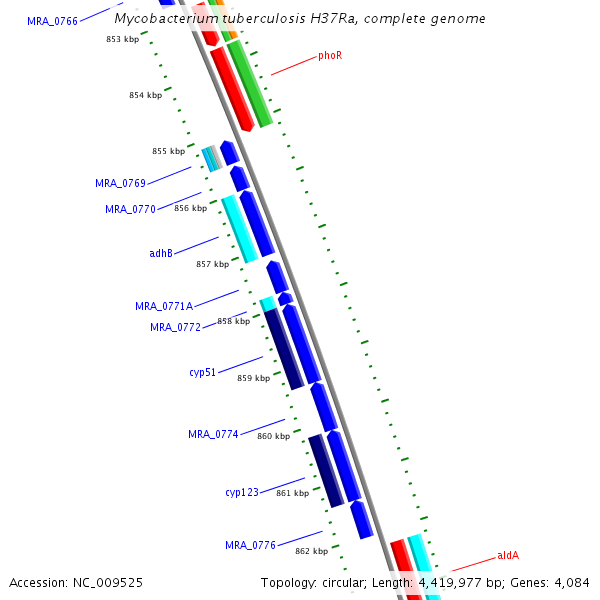 MRA_0766
Mycobacterium tuberculosis H37Ra, complete genome
853 kbp
phoR
854 kbp
855 kbp
MRA_0769
MRA_0770
856 kbp
adhB
857 kbp
MRA_0771A
MRA_0772
858 kbp
cyp51
859 kbp
MRA_0774
860 kbp
cyp123
861 kbp
MRA_0776
862 kbp
aldA
Accession: NC_009525
Topology: circular; Length: 4,419,977 bp; Genes: 4,084